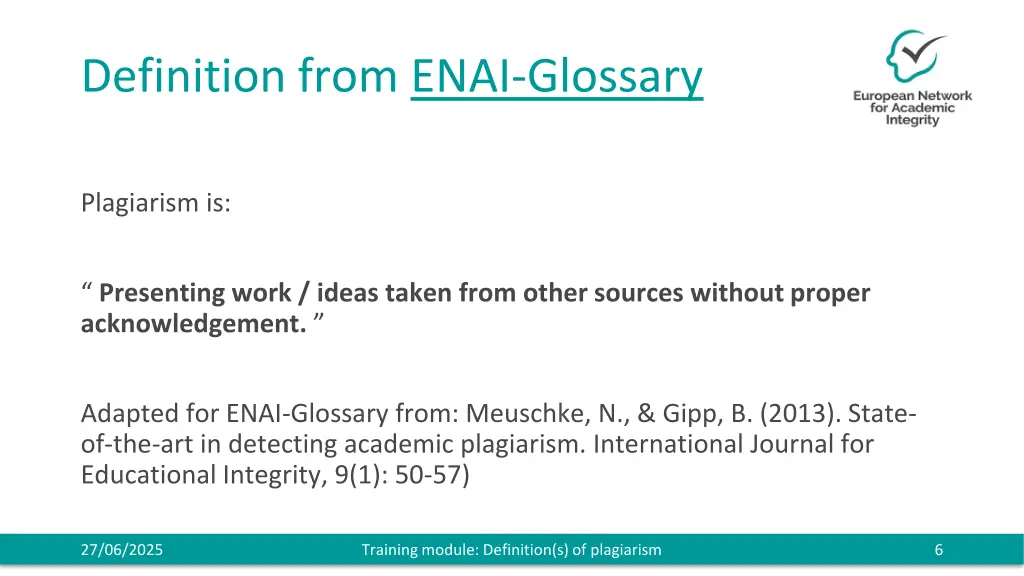 Definition from ENAI-Glossary

European Network for Academic Integrity

Plagiarism is:

“ Presenting work / ideas taken from other sources without proper acknowledgement. ”

Adapted for ENAI-Glossary from: Meuschke, N., & Gipp, B. (2013). State-of-the-art in detecting academic plagiarism. International Journal for Educational Integrity, 9(1): 50-57)

27/06/2025

Training module: Definition(s) of plagiarism

6